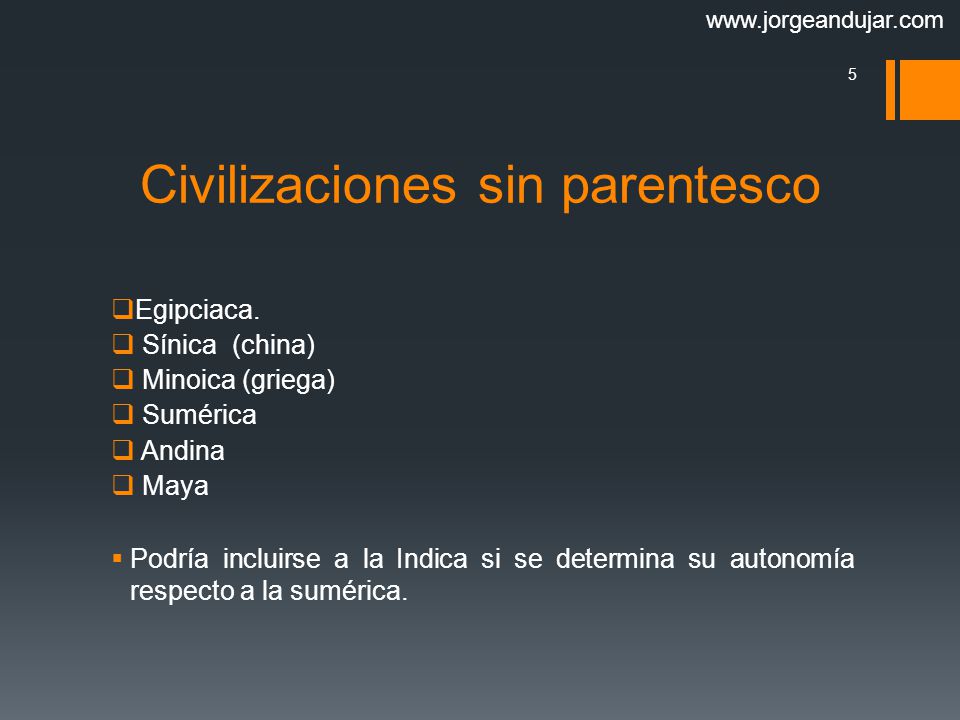 www.jorgeandujar.com

5

Civilizaciones sin parentesco

❑Egipciaca.
❑ Sínica (china)
❑ Minoica (griega)
❑ Sumérica
❑ Andina
❑ Maya

▪ Podría incluirse a la Indica si se determina su autonomía respecto a la sumérica.